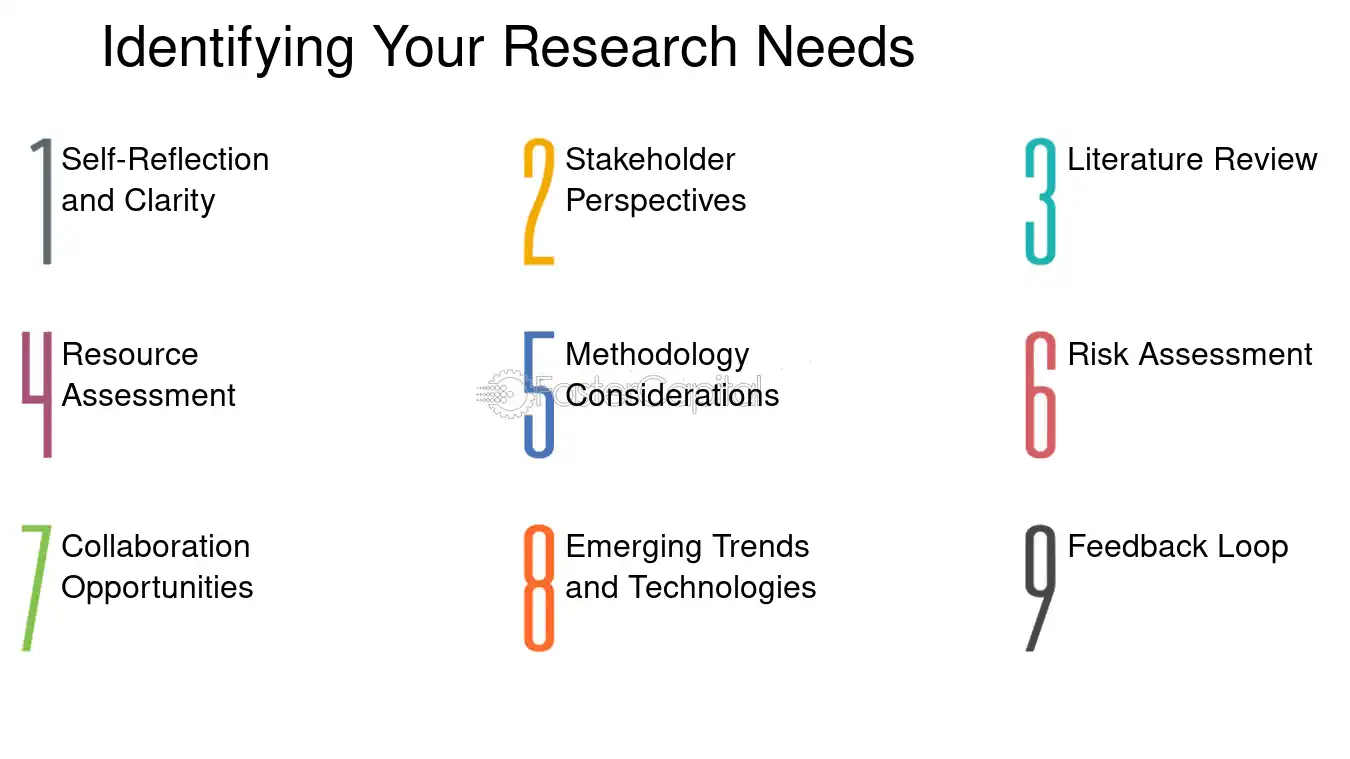 Identifying Your Research Needs

1 Self-Reflection and Clarity

2 Stakeholder Perspectives

3 Literature Review

4 Resource Assessment

5 Methodology Considerations

6 Risk Assessment

7 Collaboration Opportunities

8 Emerging Trends and Technologies

9 Feedback Loop

FasterCapital